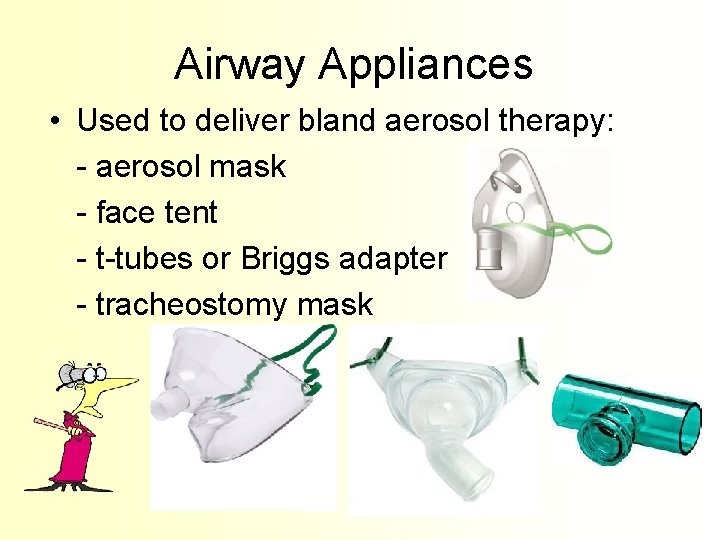 Airway Appliances

• Used to deliver bland aerosol therapy:

- aerosol mask

- face tent

- t-tubes or Briggs adapter

- tracheostomy mask